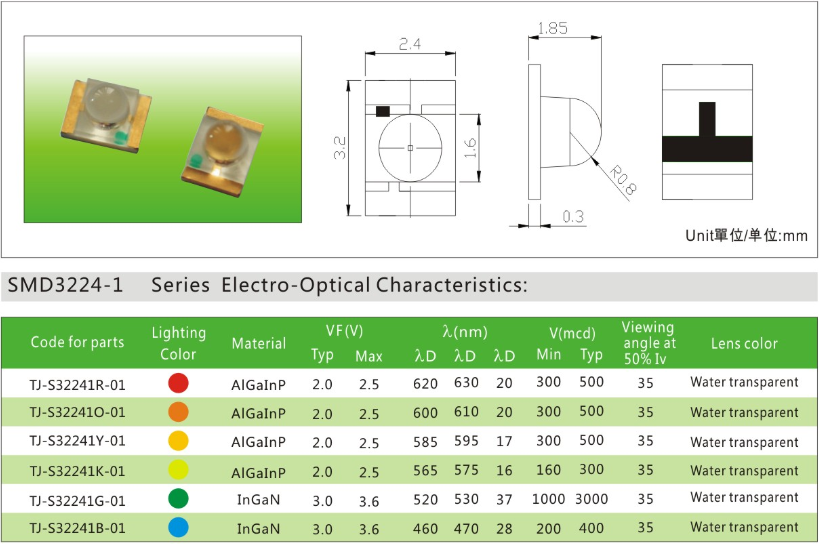 2.4

3.2

1.6

1.85

R0.8

0.3

Unit單位/单位:mm

SMD3224-1 Series Electro-Optical Characteristics:

| Code for parts | Lighting Color | Material | VF(V) Typ | VF(V) Max | λ(nm) λD | λ(nm) λD | λ(nm) λD | V(mcd) Min | V(mcd) Typ | Viewing angle at 50% Iv | Lens color |
|---|---|---|---|---|---|---|---|---|---|---|---|
| TJ-S32241R-01 | | AlGaInP | 2.0 | 2.5 | 620 | 630 | 20 | 300 | 500 | 35 | Water transparent |
| TJ-S32241O-01 | | AlGaInP | 2.0 | 2.5 | 600 | 610 | 20 | 300 | 500 | 35 | Water transparent |
| TJ-S32241Y-01 | | AlGaInP | 2.0 | 2.5 | 585 | 595 | 17 | 300 | 500 | 35 | Water transparent |
| TJ-S32241K-01 | | AlGaInP | 2.0 | 2.5 | 565 | 575 | 16 | 160 | 300 | 35 | Water transparent |
| TJ-S32241G-01 | | InGaN | 3.0 | 3.6 | 520 | 530 | 37 | 1000 | 3000 | 35 | Water transparent |
| TJ-S32241B-01 | | InGaN | 3.0 | 3.6 | 460 | 470 | 28 | 200 | 400 | 35 | Water transparent |